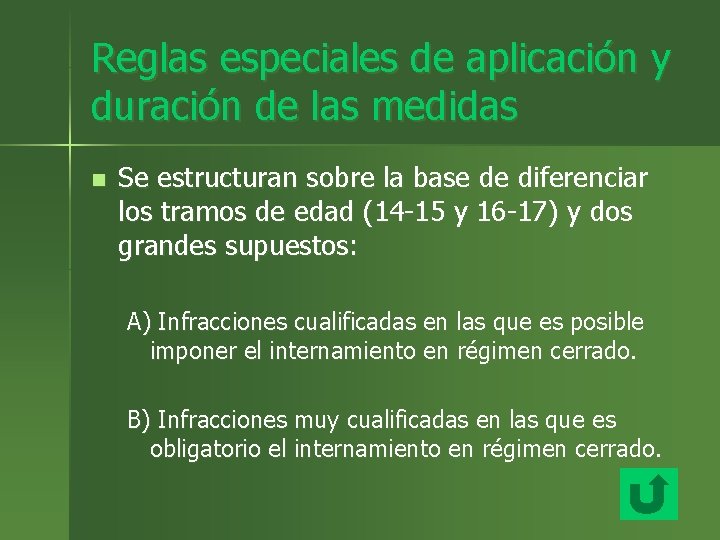 Reglas especiales de aplicación y duración de las medidas

Se estructuran sobre la base de diferenciar los tramos de edad (14-15 y 16-17) y dos grandes supuestos:

A) Infracciones cualificadas en las que es posible imponer el internamiento en régimen cerrado.

B) Infracciones muy cualificadas en las que es obligatorio el internamiento en régimen cerrado.